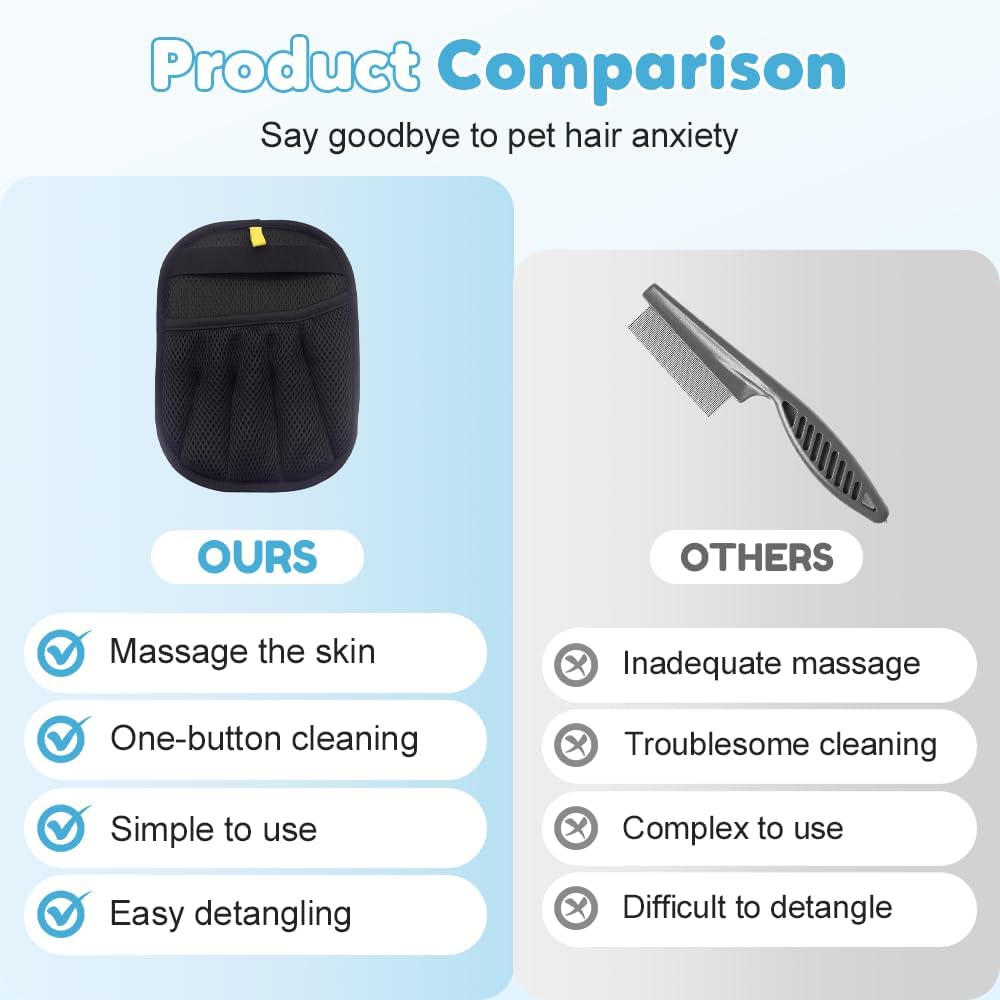 Product Comparison
Say goodbye to pet hair anxiety

OURS

Massage the skin
One-button cleaning
Simple to use
Easy detangling

OTHERS

Inadequate massage
Troublesome cleaning
Complex to use
Difficult to detangle